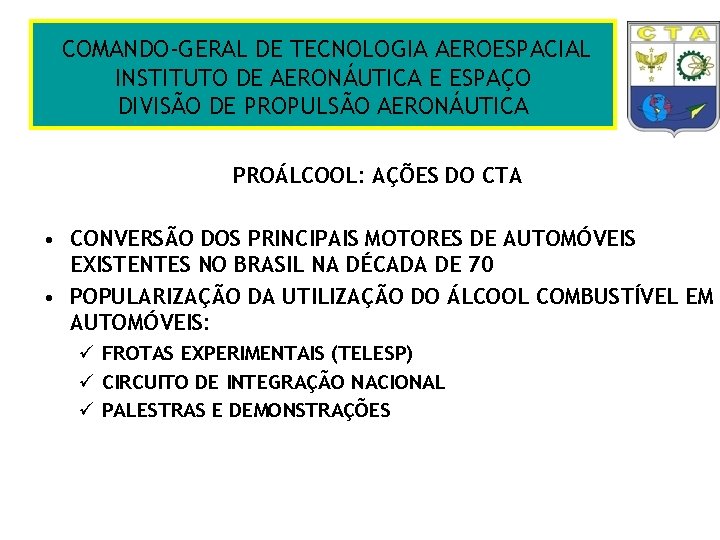 COMANDO-GERAL DE TECNOLOGIA AEROESPACIAL
INSTITUTO DE AERONÁUTICA E ESPAÇO
DIVISÃO DE PROPULSÃO AERONÁUTICA

CTA

PROÁLCOOL: AÇÕES DO CTA

• CONVERSÃO DOS PRINCIPAIS MOTORES DE AUTOMÓVEIS EXISTENTES NO BRASIL NA DÉCADA DE 70
• POPULARIZAÇÃO DA UTILIZAÇÃO DO ÁLCOOL COMBUSTÍVEL EM AUTOMÓVEIS:
✓ FROTAS EXPERIMENTAIS (TELESP)
✓ CIRCUITO DE INTEGRAÇÃO NACIONAL
✓ PALESTRAS E DEMONSTRAÇÕES